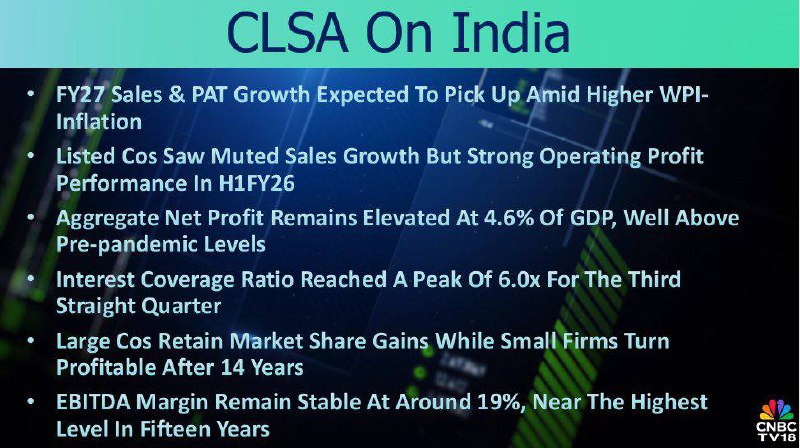 CLSA On India

• FY27 Sales & PAT Growth Expected To Pick Up Amid Higher WPI-Inflation

• Listed Cos Saw Muted Sales Growth But Strong Operating Profit Performance In H1FY26

• Aggregate Net Profit Remains Elevated At 4.6% Of GDP, Well Above Pre-pandemic Levels

• Interest Coverage Ratio Reached A Peak Of 6.0x For The Third Straight Quarter

• Large Cos Retain Market Share Gains While Small Firms Turn Profitable After 14 Years

• EBITDA Margin Remain Stable At Around 19%, Near The Highest Level In Fifteen Years

CNBC TV18